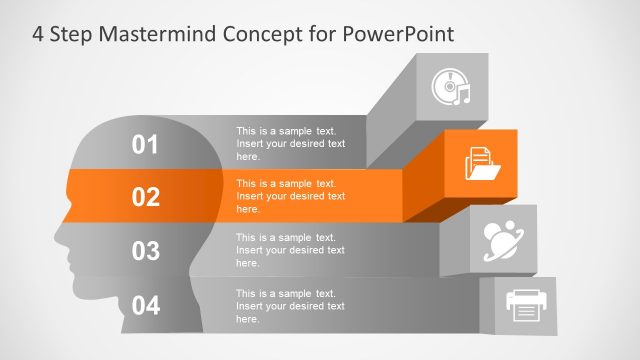 4 Step Mastermind Concept for PowerPoint

01

This is a sample text. Insert your desired text here.

02

This is a sample text. Insert your desired text here.

03

This is a sample text. Insert your desired text here.

04

This is a sample text. Insert your desired text here.